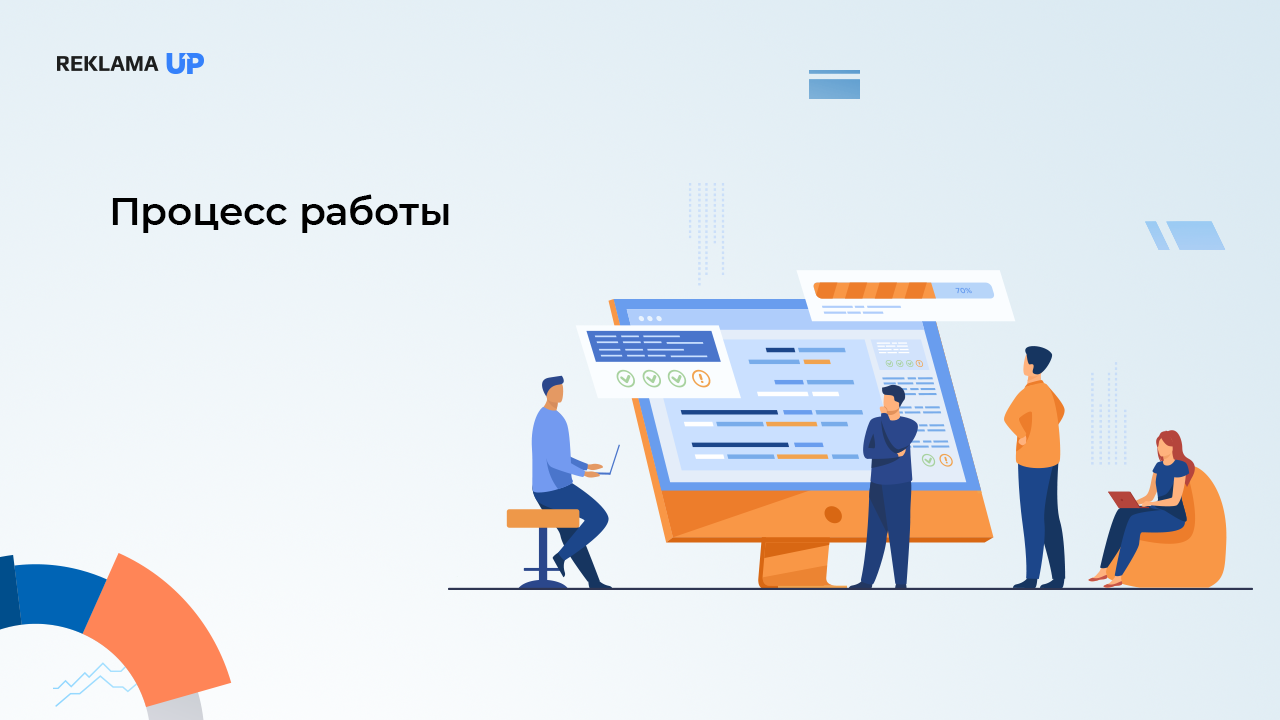 REKLAMA UP

Процесс работы

70%